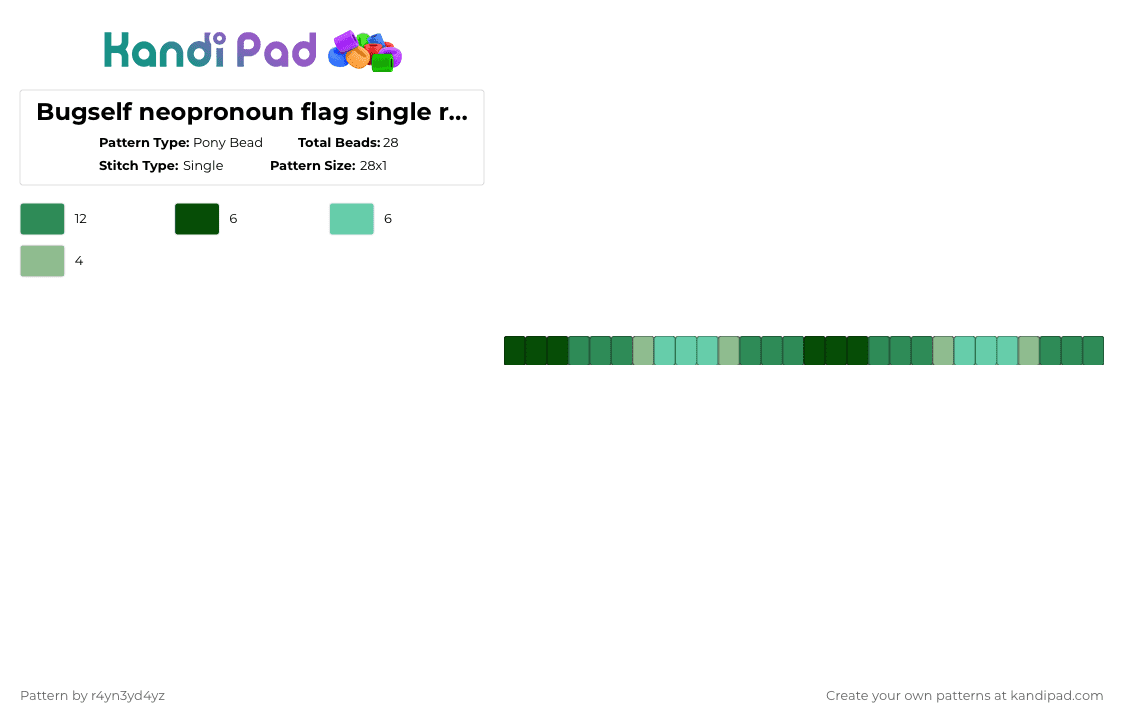 Kandi Pad

Bugself neopronoun flag single r...

Pattern Type: Pony Bead
Total Beads: 28
Stitch Type: Single
Pattern Size: 28x1

12
6
6
4

Pattern by r4yn3yd4yz

Create your own patterns at kandipad.com